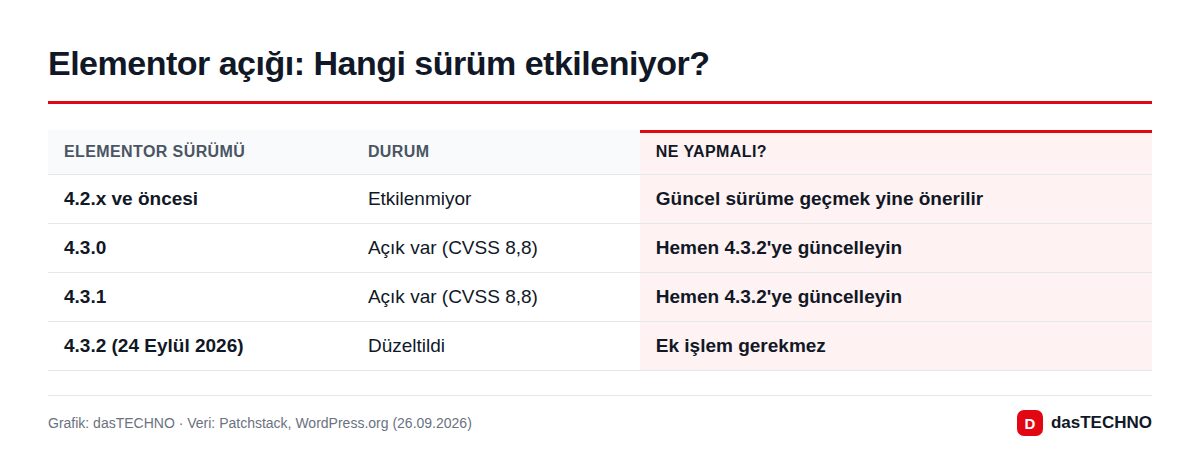 Elementor açığı: Hangi sürüm etkileniyor?

| ELEMENTOR SÜRÜMÜ | DURUM | NE YAPMALI? |
|---|---|---|
| 4.2.x ve öncesi | Etkilenmiyor | Güncel sürüme geçmek yine önerilir |
| 4.3.0 | Açık var (CVSS 8,8) | Hemen 4.3.2'ye güncelleyin |
| 4.3.1 | Açık var (CVSS 8,8) | Hemen 4.3.2'ye güncelleyin |
| 4.3.2 (24 Eylül 2026) | Düzeltildi | Ek işlem gerekmez |

Grafik: dasTECHNO · Veri: Patchstack, WordPress.org (26.09.2026)

D dasTECHNO